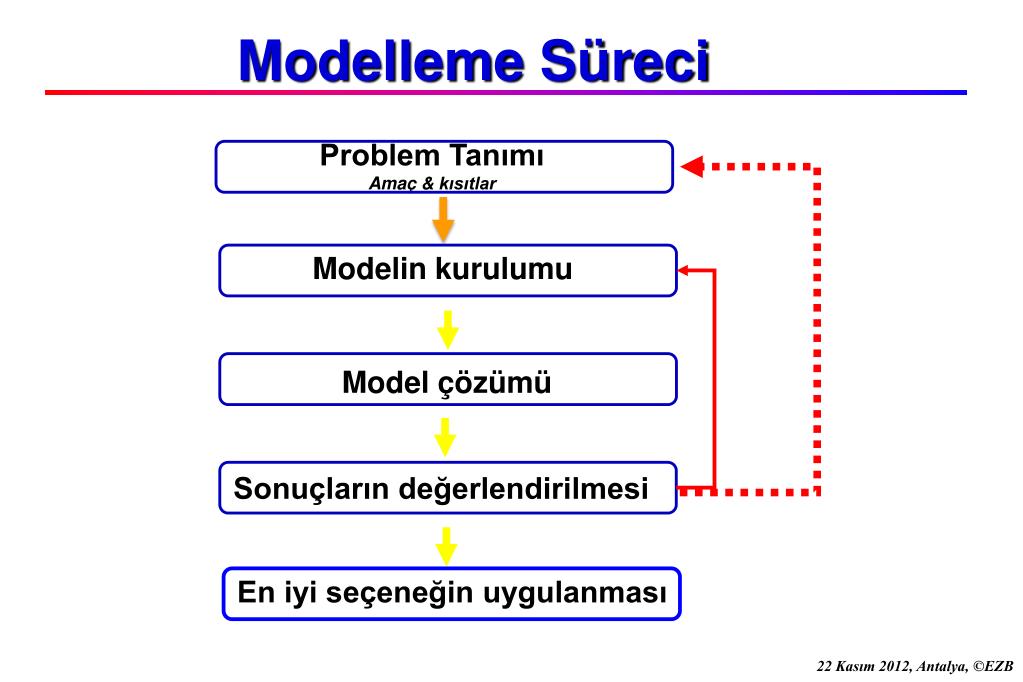 Modelleme Süreci

Problem Tanımı
Amaç & kısıtlar

Modelin kurulumu

Model çözümü

Sonuçların değerlendirilmesi

En iyi seçeneğin uygulanması

22 Kasım 2012, Antalya, ©EZB